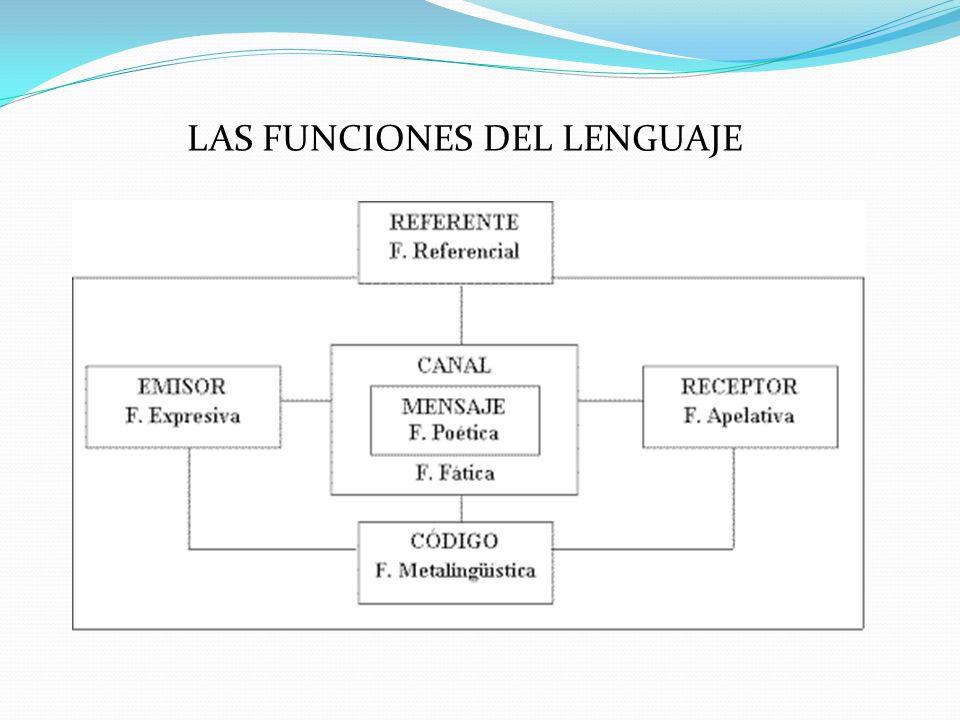 LAS FUNCIONES DEL LENGUAJE

REFERENTE
F. Referencial

EMISOR
F. Expresiva

CANAL

MENSAJE
F. Poética

F. Fática

RECEPTOR
F. Apelativa

CÓDIGO
F. Metalingüística